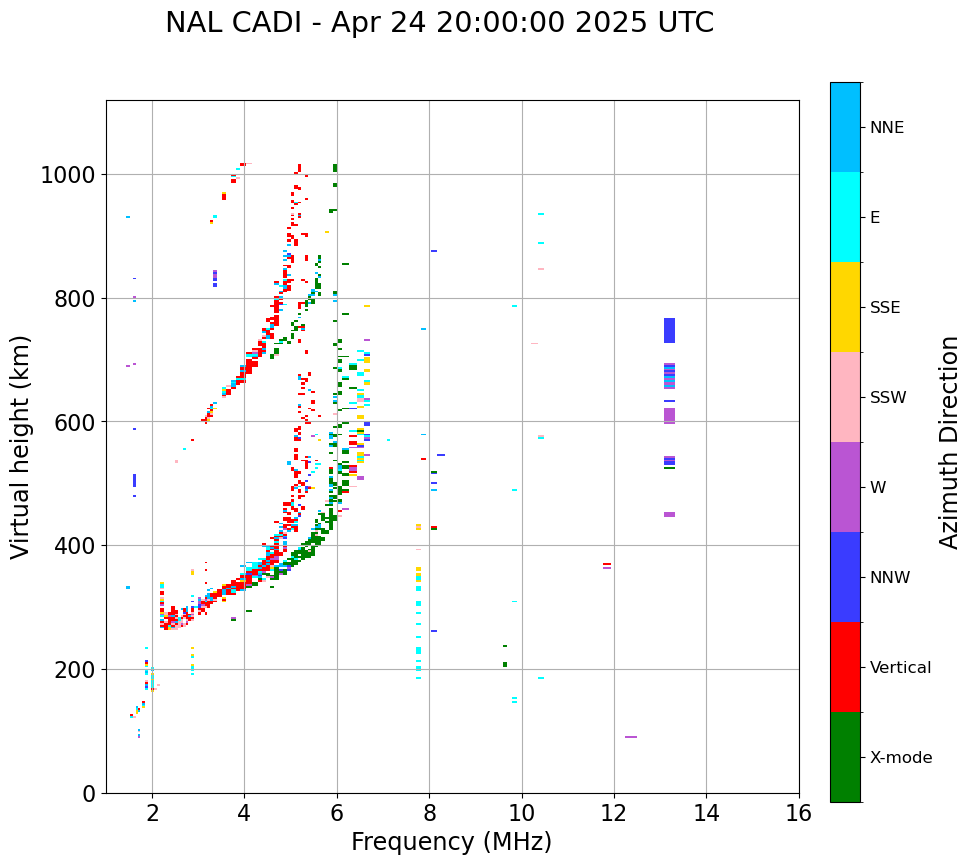 NAL CADI - Apr 24 20:00:00 2025 UTC

Virtual height (km)

1000
800
600
400
200
0

2
4
6
8
10
12
14
16

Frequency (MHz)

NNE
E
SSE
SSW
W
NNW
Vertical
X-mode

Azimuth Direction